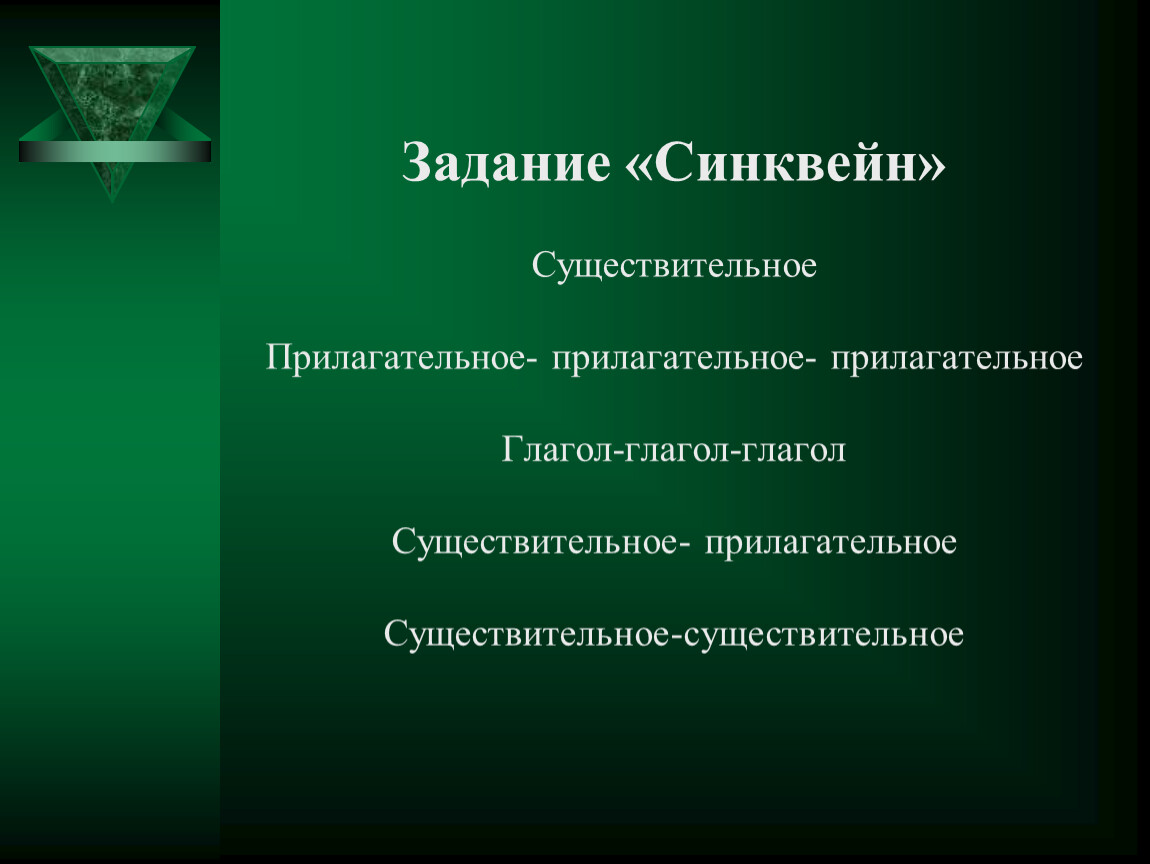 Задание «Синквейн»

Существительное

Прилагательное- прилагательное- прилагательное

Глагол-глагол-глагол

Существительное- прилагательное

Существительное-существительное